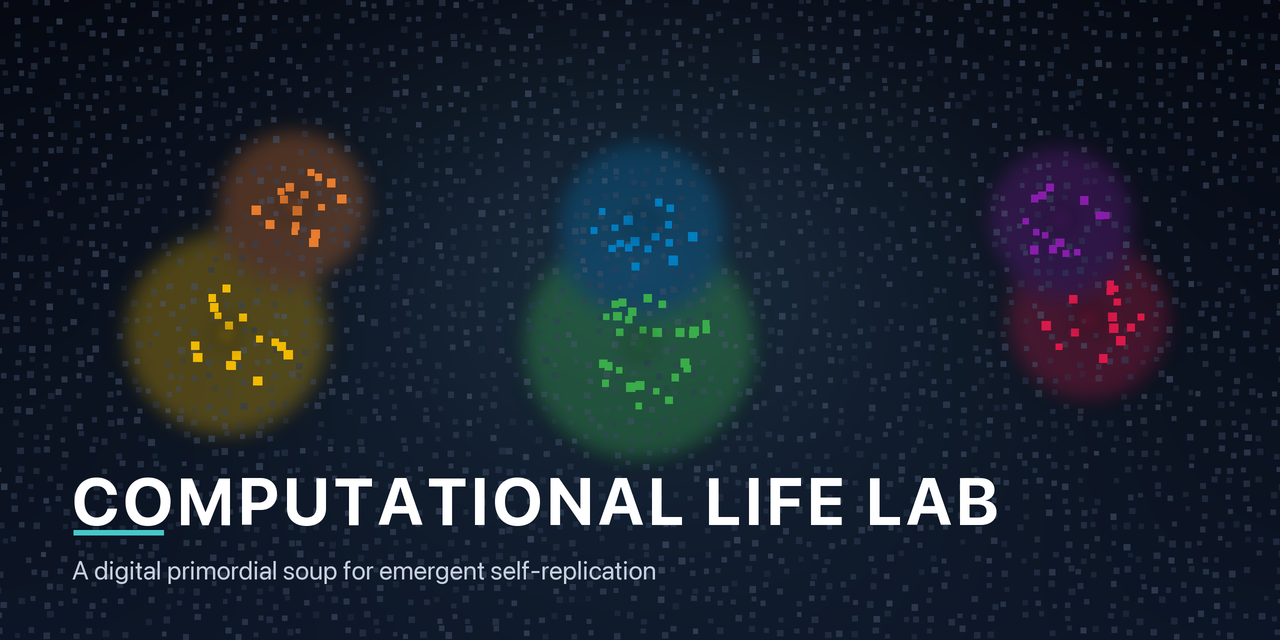 COMPUTATIONAL LIFE LAB

A digital primordial soup for emergent self-replication